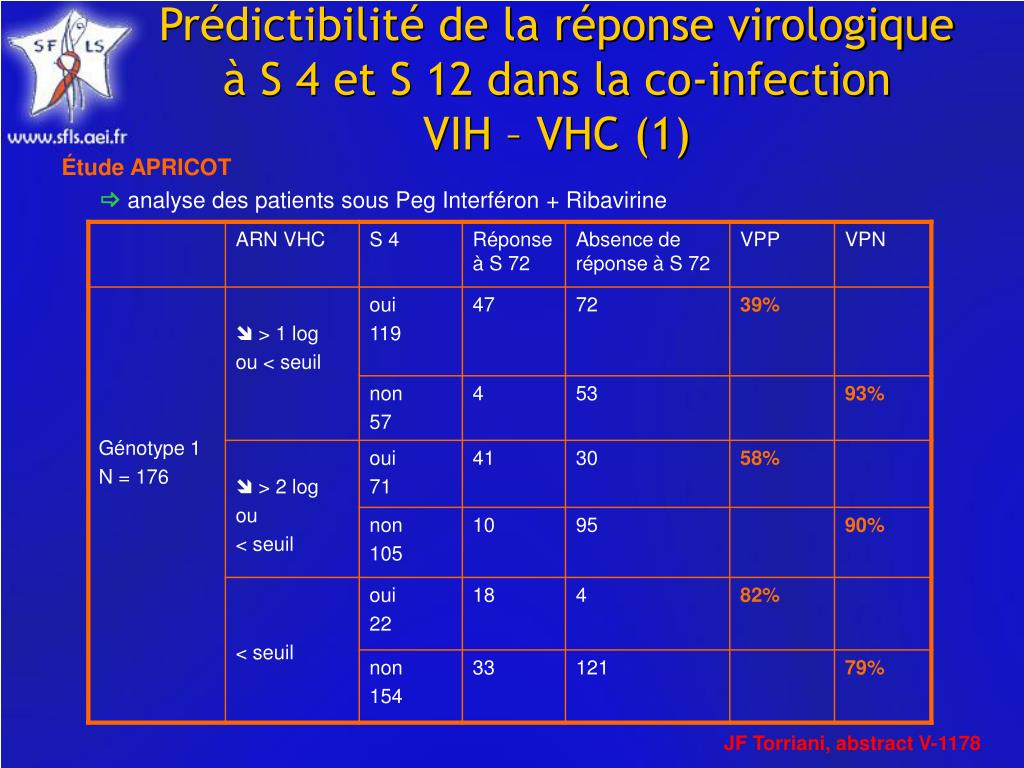 SF LS
www.sfls.aei.fr

Prédictibilité de la réponse virologique à S 4 et S 12 dans la co-infection VIH – VHC (1)

Étude APRICOT

⇨ analyse des patients sous Peg Interféron + Ribavirine

| | ARN VHC | S 4 | Réponse à S 72 | Absence de réponse à S 72 | VPP | VPN |
|---|---|---|---|---|---|---|
| Génotype 1 N = 176 | ➘ > 1 log ou < seuil | oui 119 | 47 | 72 | 39% | |
| | | non 57 | 4 | 53 | | 93% |
| | ➘ > 2 log ou < seuil | oui 71 | 41 | 30 | 58% | |
| | | non 105 | 10 | 95 | | 90% |
| | < seuil | oui 22 | 18 | 4 | 82% | |
| | | non 154 | 33 | 121 | | 79% |

JF Torriani, abstract V-1178